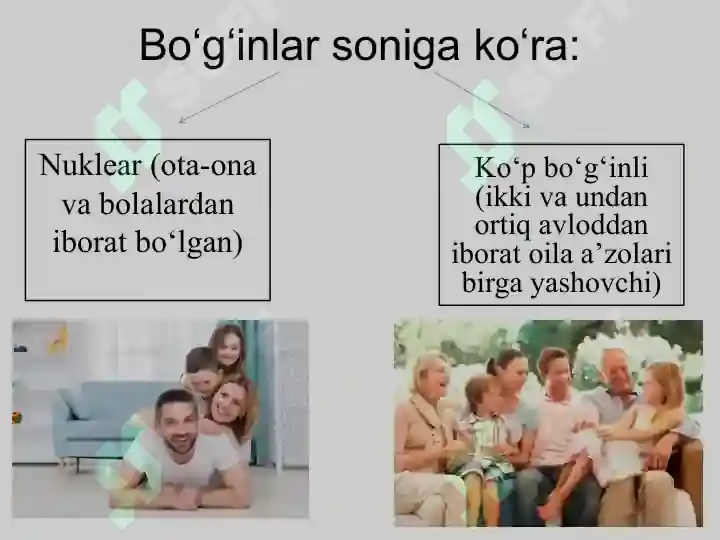 Bo‘g‘inlar soniga ko‘ra:

Nuklear (ota-ona va bolalardan iborat bo‘lgan)

Ko‘p bo‘g‘inli (ikki va undan ortiq avloddan iborat oila a’zolari birga yashovchi)